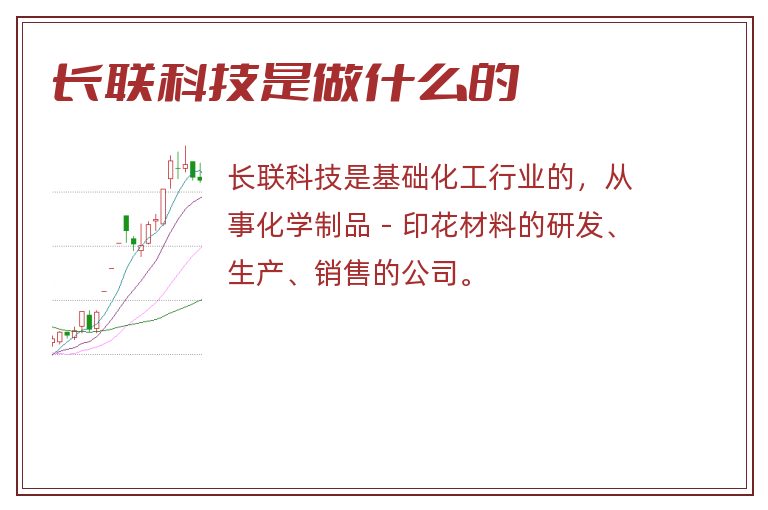 长联科技是做什么的

长联科技是基础化工行业的，从事化学制品－印花材料的研发、生产、销售的公司。